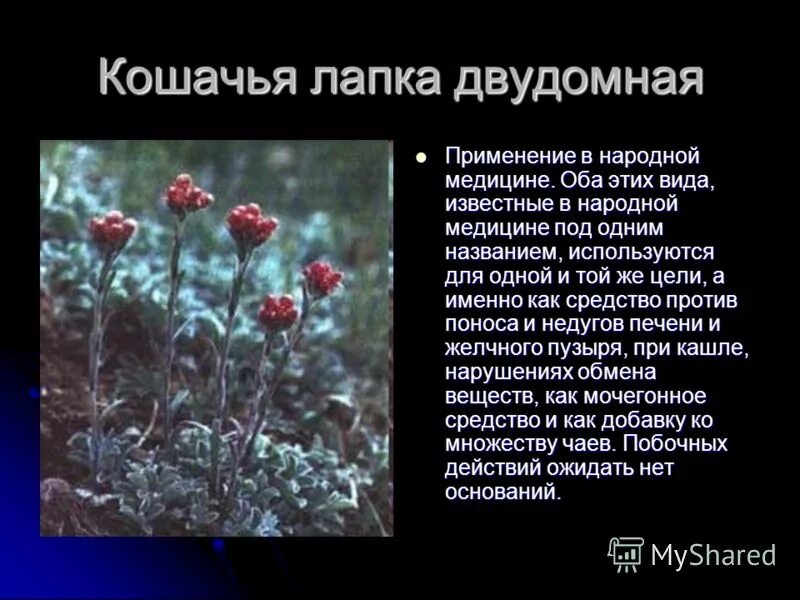 Кошачья лапка двудомная

Применение в народной медицине. Оба этих вида, известные в народной медицине под одним названием, используются для одной и той же цели, а именно как средство против поноса и недугов печени и желчного пузыря, при кашле, нарушениях обмена веществ, как мочегонное средство и как добавку ко множеству чаев. Побочных действий ожидать нет оснований.

MyShared